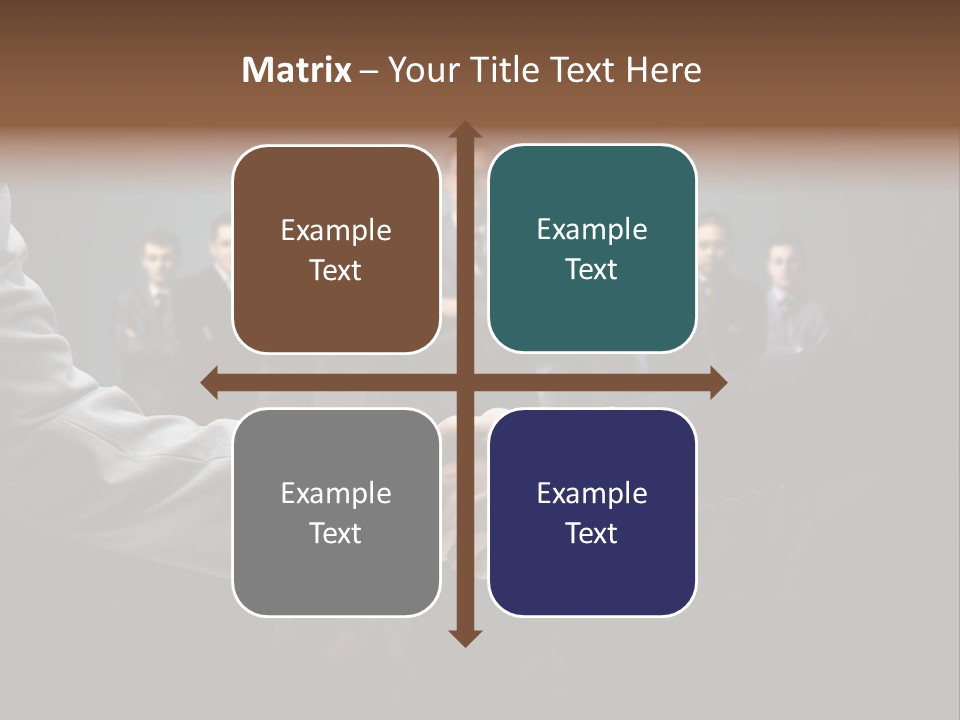 Matrix – Your Title Text Here

Example Text

Example Text

Example Text

Example Text